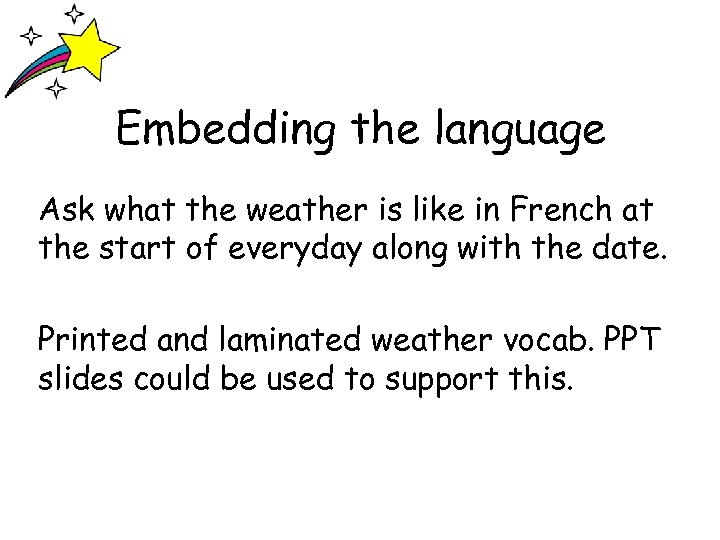 Embedding the language

Ask what the weather is like in French at the start of everyday along with the date.

Printed and laminated weather vocab. PPT slides could be used to support this.